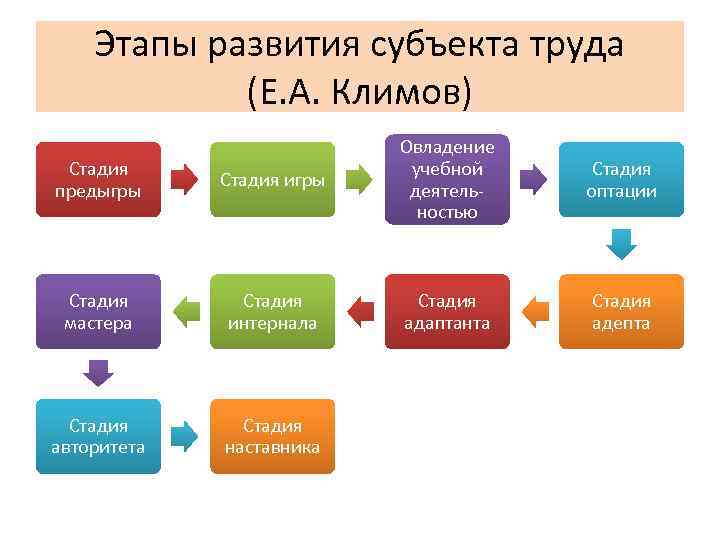 Этапы развития субъекта труда (Е.А. Климов)

Стадия предыгры

Стадия игры

Овладение учебной деятельностью

Стадия оптации

Стадия адепта

Стадия адаптанта

Стадия интернала

Стадия мастера

Стадия авторитета

Стадия наставника